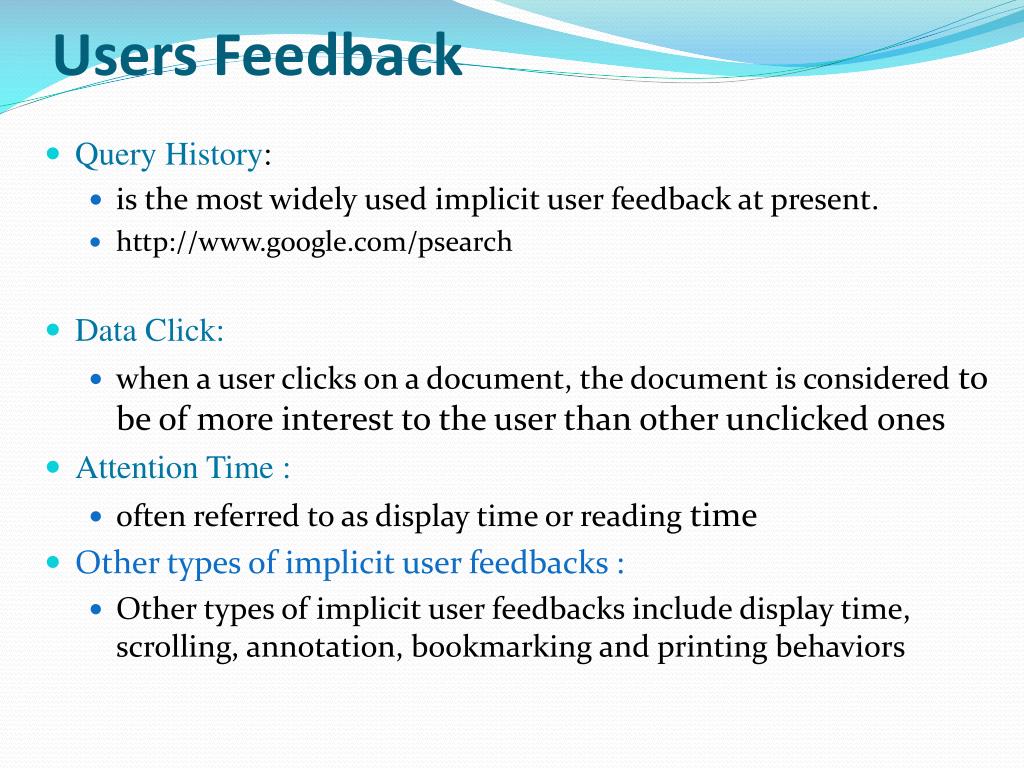 Users Feedback

Query History:

is the most widely used implicit user feedback at present.

http://www.google.com/psearch

Data Click:

when a user clicks on a document, the document is considered to be of more interest to the user than other unclicked ones

Attention Time :

often referred to as display time or reading time

Other types of implicit user feedbacks :

Other types of implicit user feedbacks include display time, scrolling, annotation, bookmarking and printing behaviors